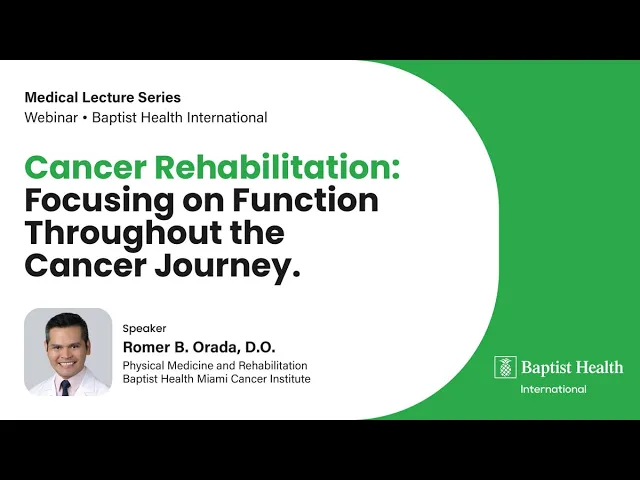 Medical Lecture Series
Webinar • Baptist Health International

Cancer Rehabilitation: Focusing on Function Throughout the Cancer Journey.

Speaker
Romer B. Orada, D.O.
Physical Medicine and Rehabilitation
Baptist Health Miami Cancer Institute

Baptist Health
International